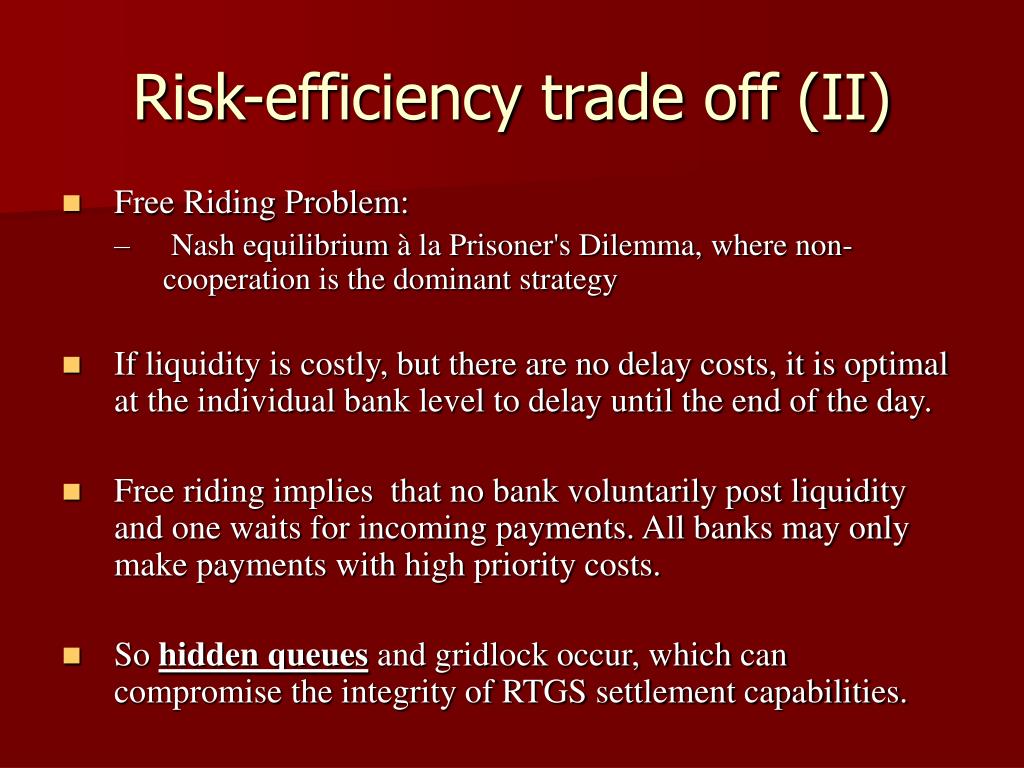 Risk-efficiency trade off (II)

Free Riding Problem:
– Nash equilibrium à la Prisoner's Dilemma, where non-cooperation is the dominant strategy

If liquidity is costly, but there are no delay costs, it is optimal at the individual bank level to delay until the end of the day.

Free riding implies that no bank voluntarily post liquidity and one waits for incoming payments. All banks may only make payments with high priority costs.

So hidden queues and gridlock occur, which can compromise the integrity of RTGS settlement capabilities.